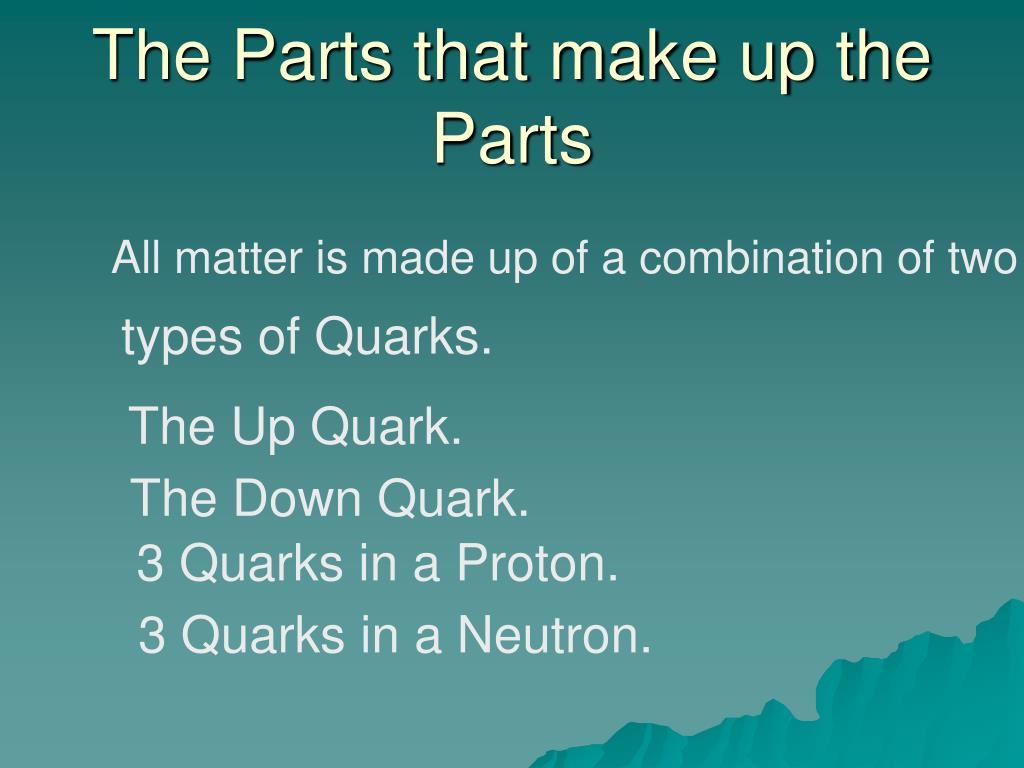 The Parts that make up the Parts

All matter is made up of a combination of two types of Quarks.

The Up Quark.

The Down Quark.

3 Quarks in a Proton.

3 Quarks in a Neutron.